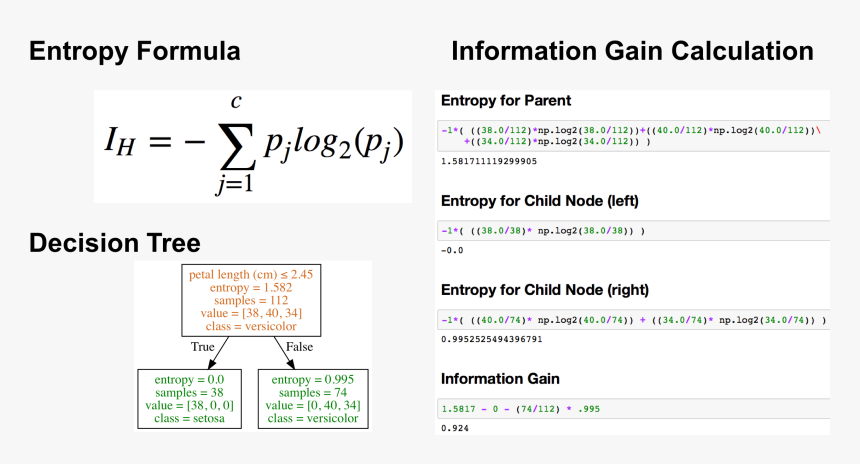 Entropy Formula

$I_H = -\sum_{j=1}^{c} p_j log_2(p_j)$

Decision Tree

petal length (cm) ≤ 2.45
entropy = 1.582
samples = 112
value = [38, 40, 34]
class = versicolor

True

False

entropy = 0.0
samples = 38
value = [38, 0, 0]
class = setosa

entropy = 0.995
samples = 74
value = [0, 40, 34]
class = versicolor

Information Gain Calculation

Entropy for Parent

-1*( ((38.0/112)*np.log2(38.0/112))+((40.0/112)*np.log2(40.0/112))\
+((34.0/112)*np.log2(34.0/112)) )

1.581711119299905

Entropy for Child Node (left)

-1*( ((38.0/38)* np.log2(38.0/38)) )

-0.0

Entropy for Child Node (right)

-1*( ((40.0/74)* np.log2(40.0/74)) + ((34.0/74)* np.log2(34.0/74)) )

0.9952525494396791

Information Gain

1.5817 - 0 - (74/112) * .995

0.924